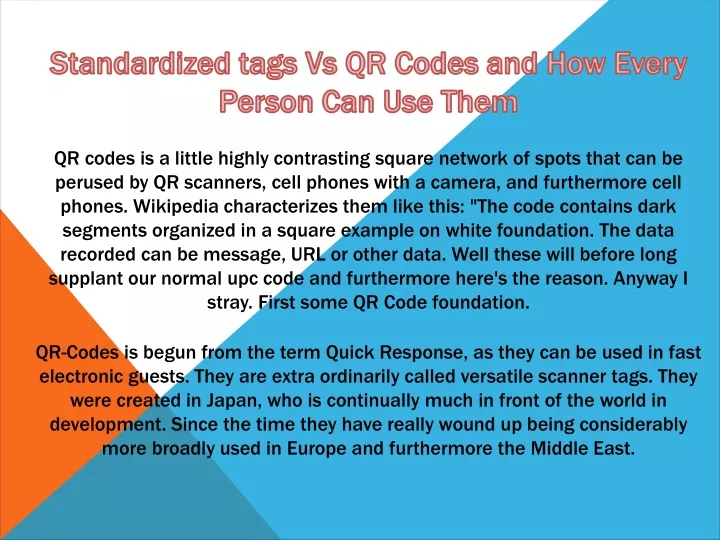 Standardized tags Vs QR Codes and How Every Person Can Use Them

QR codes is a little highly contrasting square network of spots that can be perused by QR scanners, cell phones with a camera, and furthermore cell phones. Wikipedia characterizes them like this: "The code contains dark segments organized in a square example on white foundation. The data recorded can be message, URL or other data. Well these will before long supplant our normal upc code and furthermore here's the reason. Anyway I stray. First some QR Code foundation.

QR-Codes is begun from the term Quick Response, as they can be used in fast electronic guests. They are extra ordinarily called versatile scanner tags. They were created in Japan, who is continually much in front of the world in development. Since the time they have really wound up being considerably more broadly used in Europe and furthermore the Middle East.